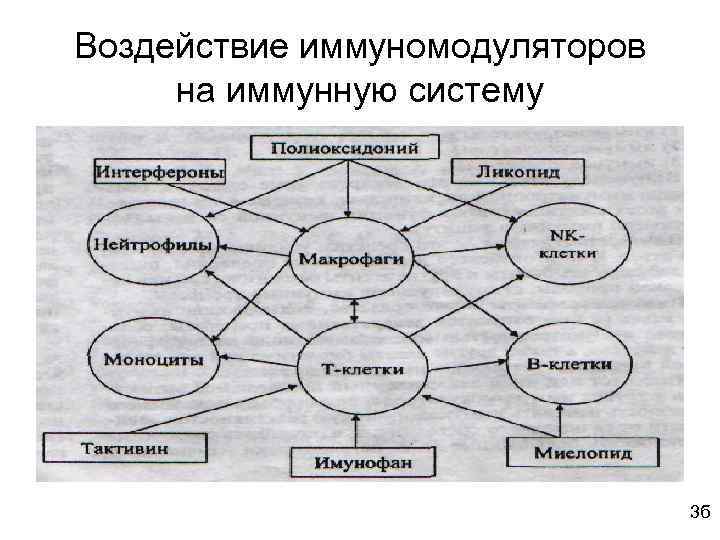 Воздействие иммуномодуляторов на иммунную систему

Полиоксидоний

Интерфероны

Ликопид

Нейтрофилы

Макрофаги

NK-клетки

Моноциты

Т-клетки

В-клетки

Тактивин

Имунофан

Миелопид

36